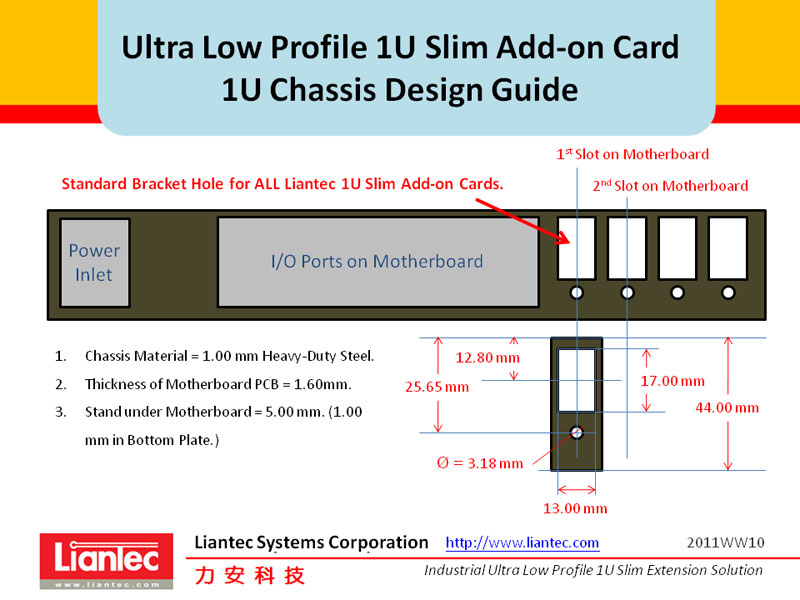 Ultra Low Profile 1U Slim Add-on Card
1U Chassis Design Guide

$1^{st}$ Slot on Motherboard

Standard Bracket Hole for ALL Liantec 1U Slim Add-on Cards.

$2^{nd}$ Slot on Motherboard

Power Inlet

I/O Ports on Motherboard

1. Chassis Material = 1.00 mm Heavy-Duty Steel.
2. Thickness of Motherboard PCB = 1.60mm.
3. Stand under Motherboard = 5.00 mm. (1.00 mm in Bottom Plate.)

12.80 mm

25.65 mm

17.00 mm

44.00 mm

Ø = 3.18 mm

13.00 mm

Liantec
www.liantec.com

Liantec Systems Corporation http://www.liantec.com 2011WW10

力安科技

Industrial Ultra Low Profile 1U Slim Extension Solution